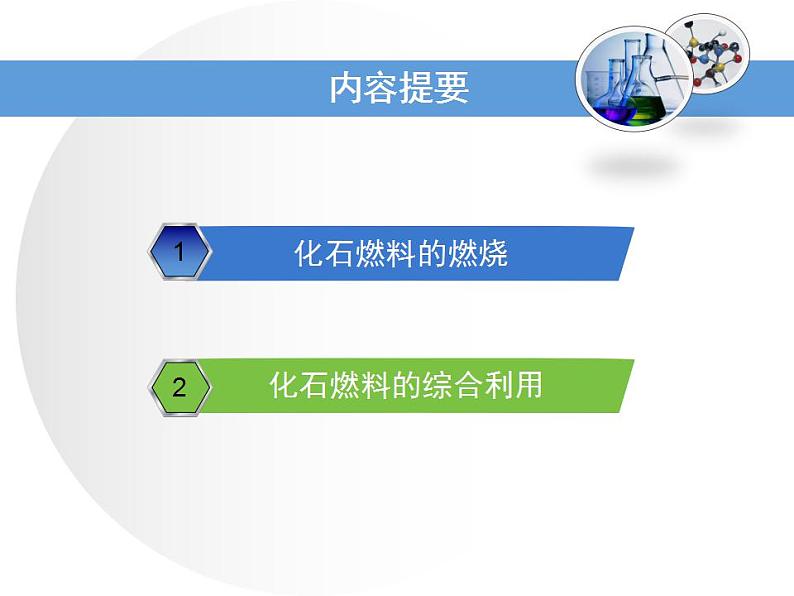 内容提要

1 化石燃料的燃烧

2 化石燃料的综合利用